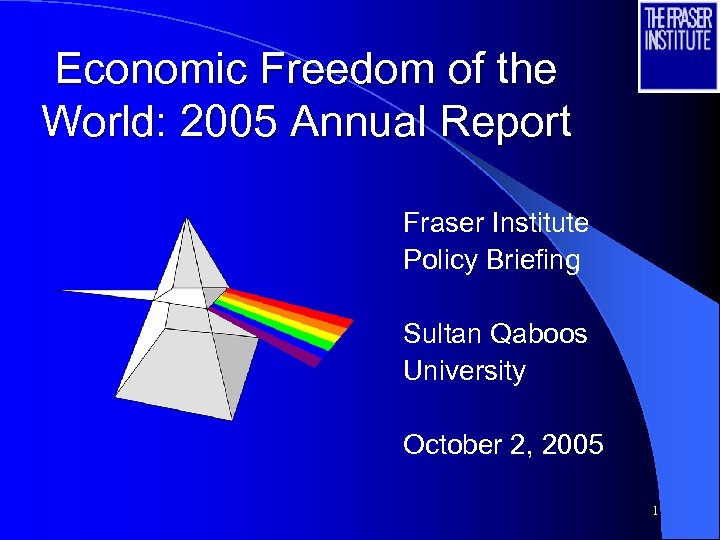 THE FRASER INSTITUTE

Economic Freedom of the World: 2005 Annual Report

Fraser Institute Policy Briefing

Sultan Qaboos University

October 2, 2005

1